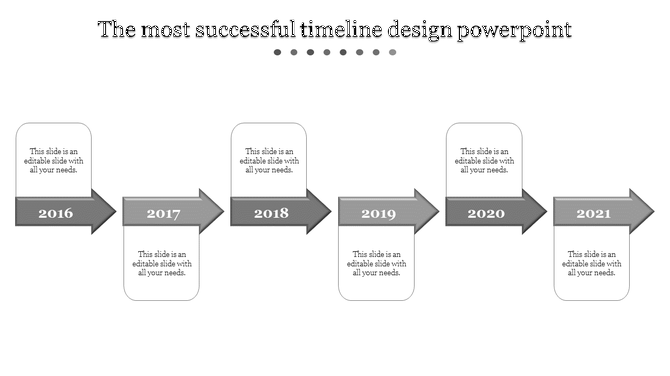 The most successful timeline design powerpoint

This slide is an editable slide with all your needs.

2016

2017

This slide is an editable slide with all your needs.

This slide is an editable slide with all your needs.

2018

2019

This slide is an editable slide with all your needs.

This slide is an editable slide with all your needs.

2020

2021

This slide is an editable slide with all your needs.